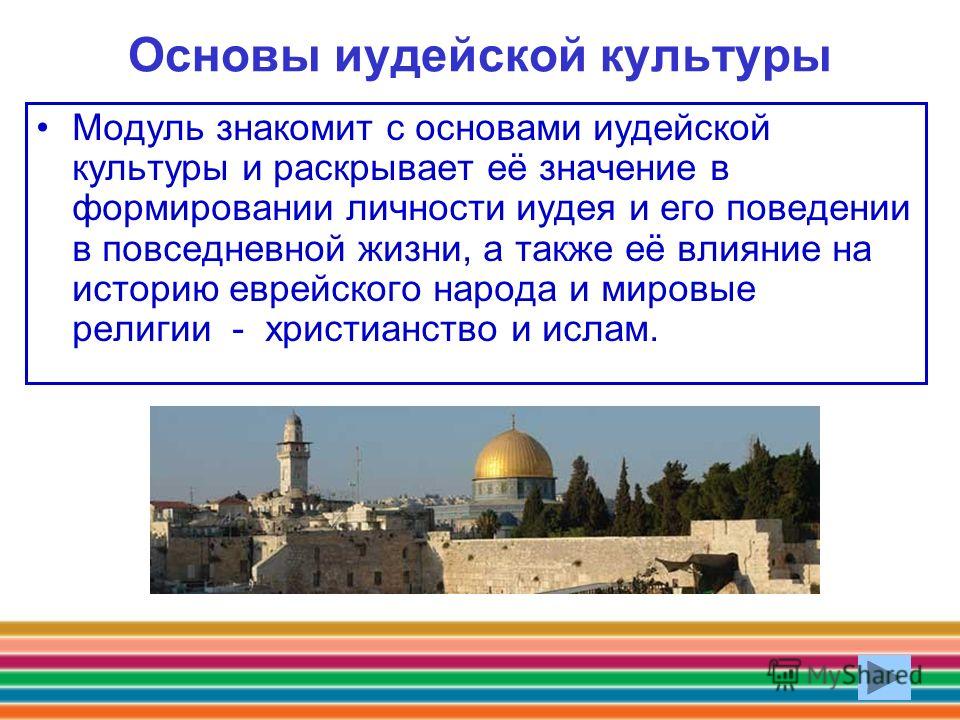 Основы иудейской культуры

• Модуль знакомит с основами иудейской культуры и раскрывает её значение в формировании личности иудея и его поведении в повседневной жизни, а также её влияние на историю еврейского народа и мировые религии - христианство и ислам.

MyShared